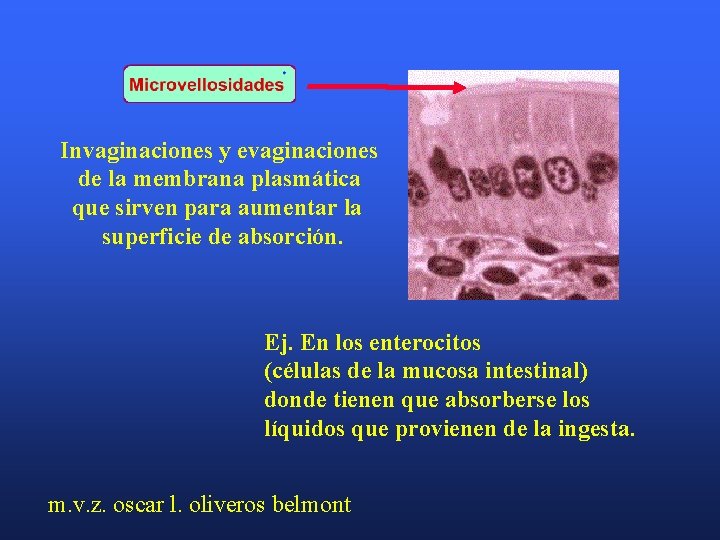 Microvellosidades

Invaginaciones y evaginaciones de la membrana plasmática que sirven para aumentar la superficie de absorción.

Ej. En los enterocitos (células de la mucosa intestinal) donde tienen que absorberse los líquidos que provienen de la ingesta.

m.v.z. oscar l. oliveros belmont